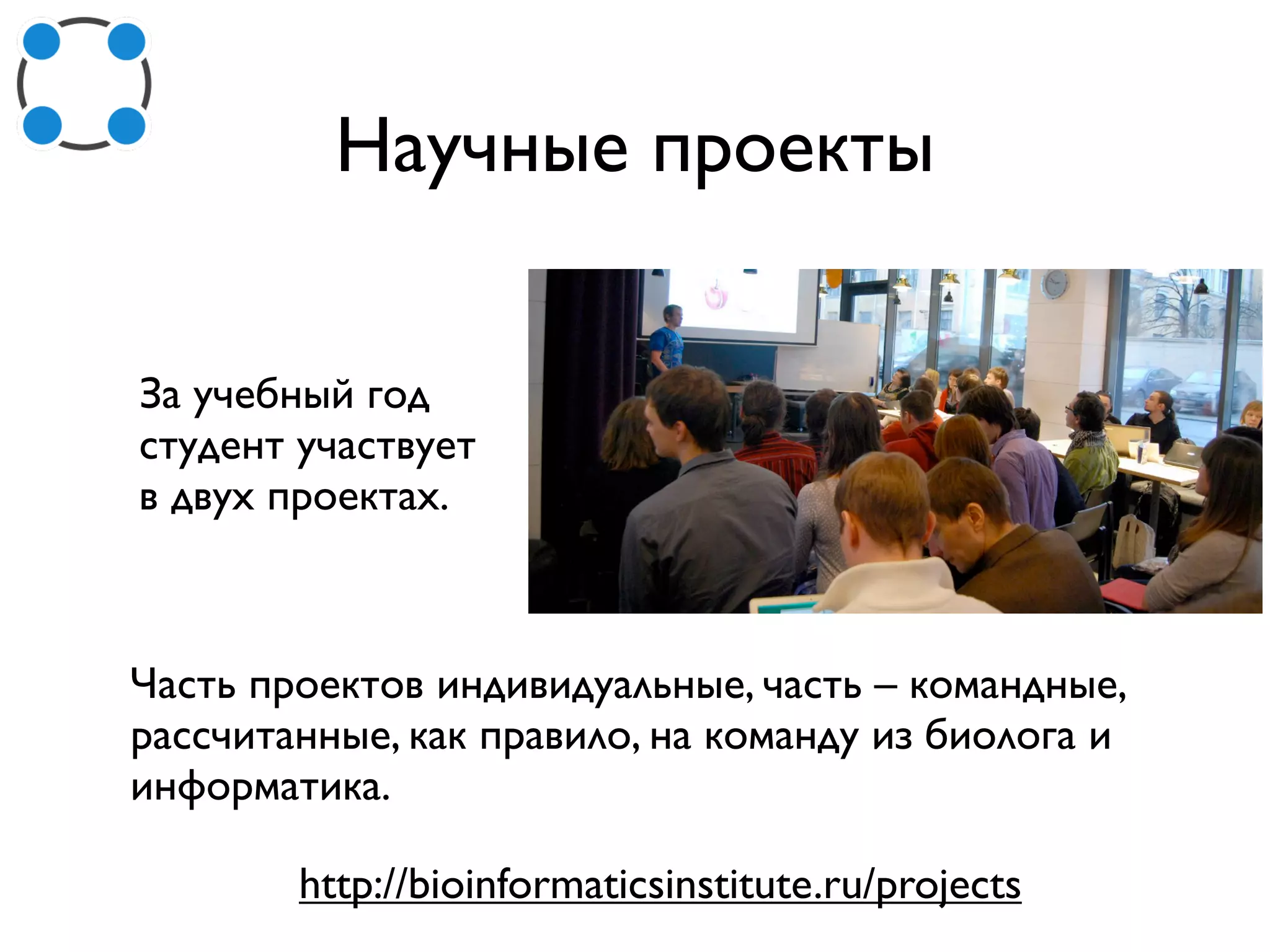 Научные проекты

За учебный год студент участвует в двух проектах.

Часть проектов индивидуальные, часть – командные, рассчитанные, как правило, на команду из биолога и информатика.

http://bioinformaticsinstitute.ru/projects